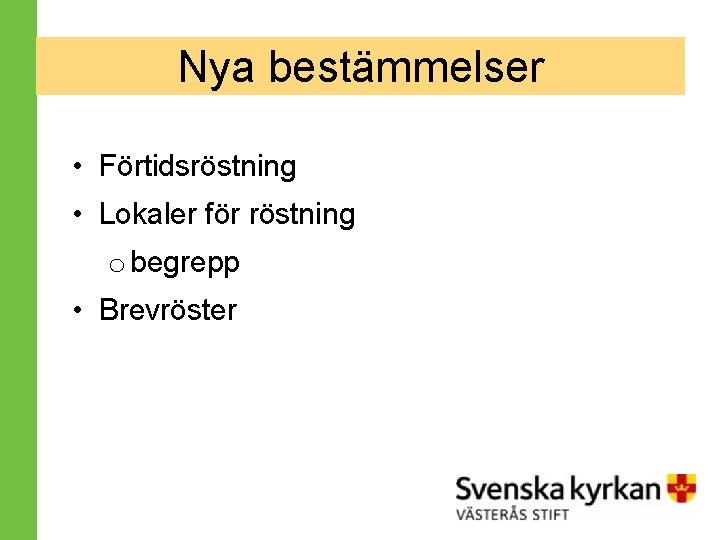 Nya bestämmelser

• Förtidsröstning
• Lokaler för röstning
  o begrepp
• Brevröster

Svenska kyrkan
VÄSTERÅS STIFT